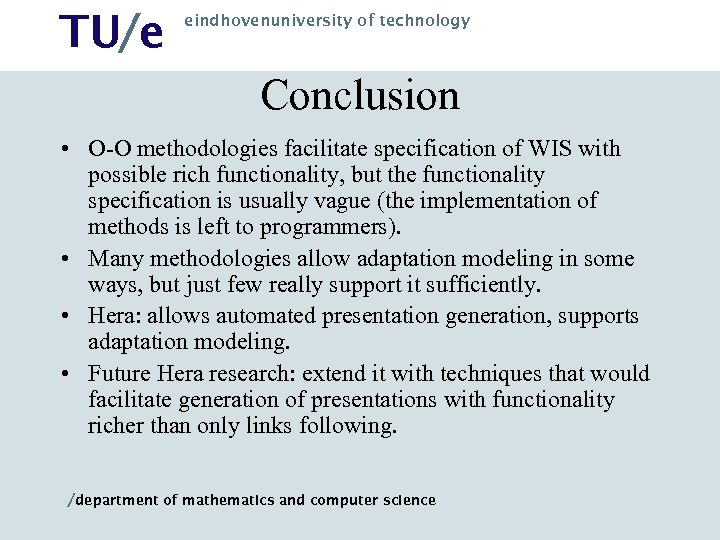 TU/e eindhovenuniversity of technology

Conclusion

• O-O methodologies facilitate specification of WIS with possible rich functionality, but the functionality specification is usually vague (the implementation of methods is left to programmers).

• Many methodologies allow adaptation modeling in some ways, but just few really support it sufficiently.

• Hera: allows automated presentation generation, supports adaptation modeling.

• Future Hera research: extend it with techniques that would facilitate generation of presentations with functionality richer than only links following.

/department of mathematics and computer science